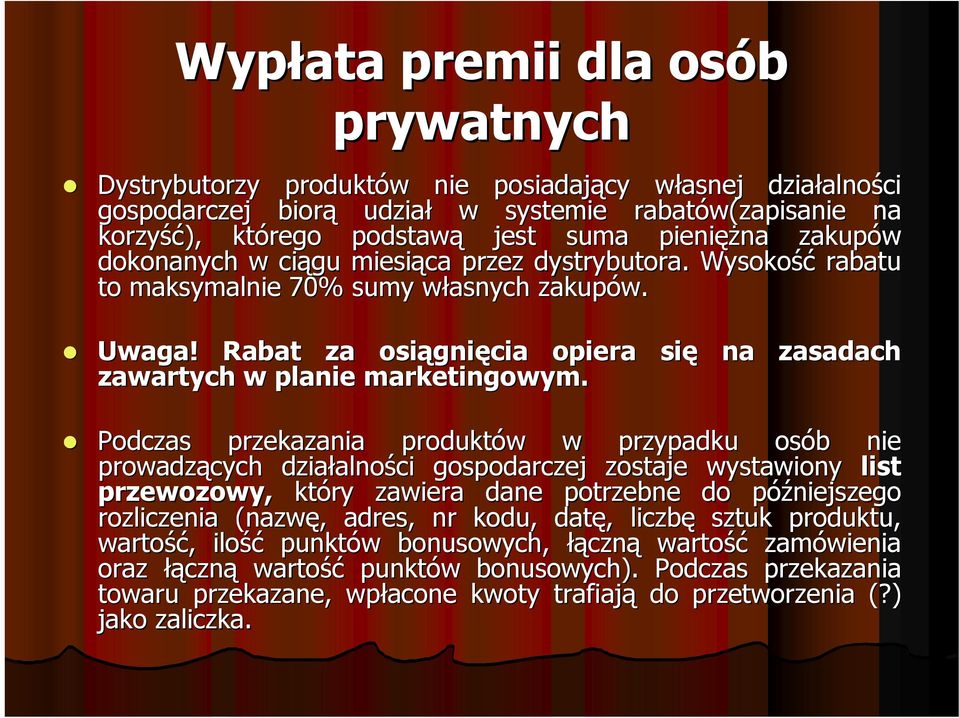 Wypłata premii dla osób prywatnych

Dystrybutorzy produktów nie posiadający własnej działalności gospodarczej biorą udział w systemie rabatów(zapisanie na korzyść), którego podstawą jest suma pieniężna zakupów dokonanych w ciągu miesiąca przez dystrybutora. Wysokość rabatu to maksymalnie 70% sumy własnych zakupów.

Uwaga! Rabat za osiągnięcia opiera się na zasadach zawartych w planie marketingowym.

Podczas przekazania produktów w przypadku osób nie prowadzących działalności gospodarczej zostaje wystawiony list przewozowy, który zawiera dane potrzebne do późniejszego rozliczenia (nazwę, adres, nr kodu, datę, liczbę sztuk produktu, wartość, ilość punktów bonusowych, łączną wartość zamówienia oraz łączną wartość punktów bonusowych). Podczas przekazania towaru przekazane, wpłacone kwoty trafiają do przetworzenia (?) jako zaliczka.